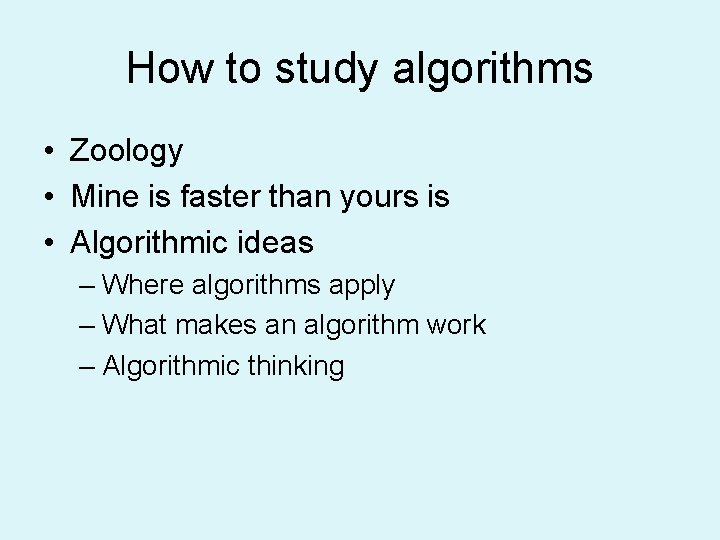 How to study algorithms

• Zoology
• Mine is faster than yours is
• Algorithmic ideas
– Where algorithms apply
– What makes an algorithm work
– Algorithmic thinking